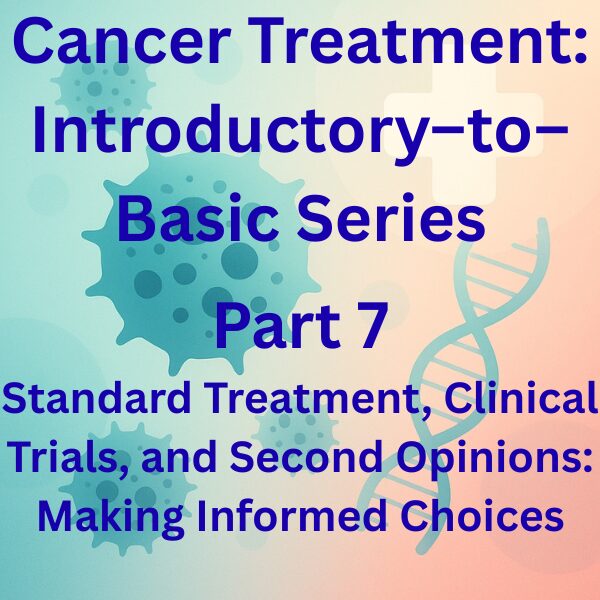 Cancer Treatment: Introductory–to–Basic Series

Part 7

Standard Treatment, Clinical Trials, and Second Opinions: Making Informed Choices